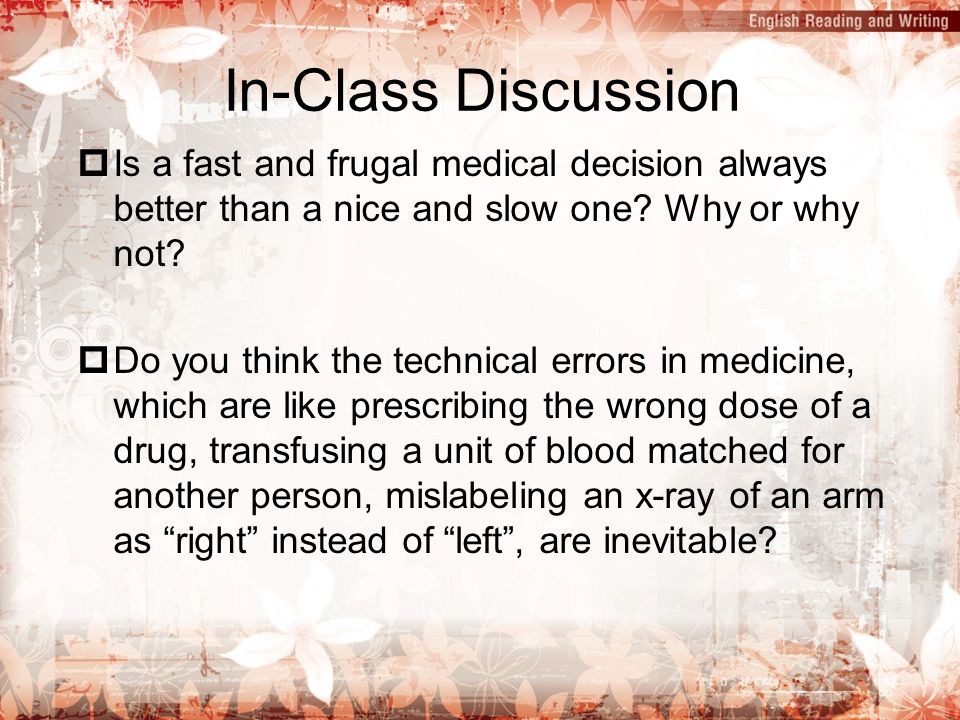 English Reading and Writing

In-Class Discussion

Is a fast and frugal medical decision always better than a nice and slow one? Why or why not?

Do you think the technical errors in medicine, which are like prescribing the wrong dose of a drug, transfusing a unit of blood matched for another person, mislabeling an x-ray of an arm as “right” instead of “left”, are inevitable?